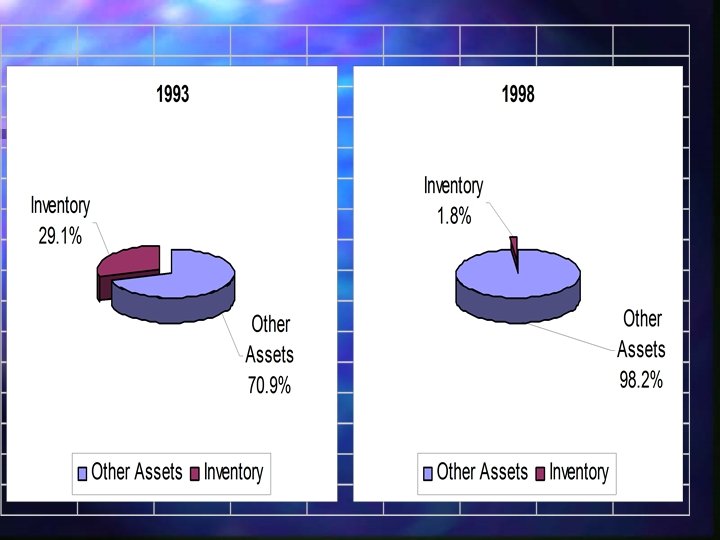 1993

Inventory
29.1%

Other
Assets
70.9%

Other Assets Inventory

1998

Inventory
1.8%

Other
Assets
98.2%

Other Assets Inventory